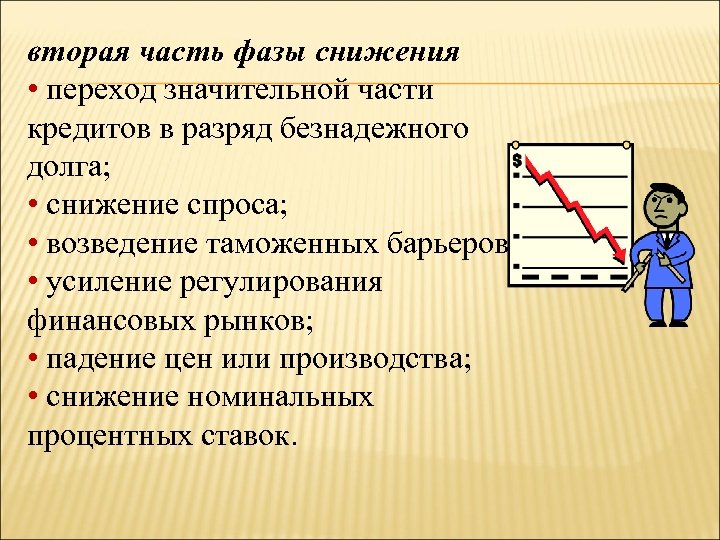 вторая часть фазы снижения
• переход значительной части кредитов в разряд безнадежного долга;
• снижение спроса;
• возведение таможенных барьеров
• усиление регулирования финансовых рынков;
• падение цен или производства;
• снижение номинальных процентных ставок.

$